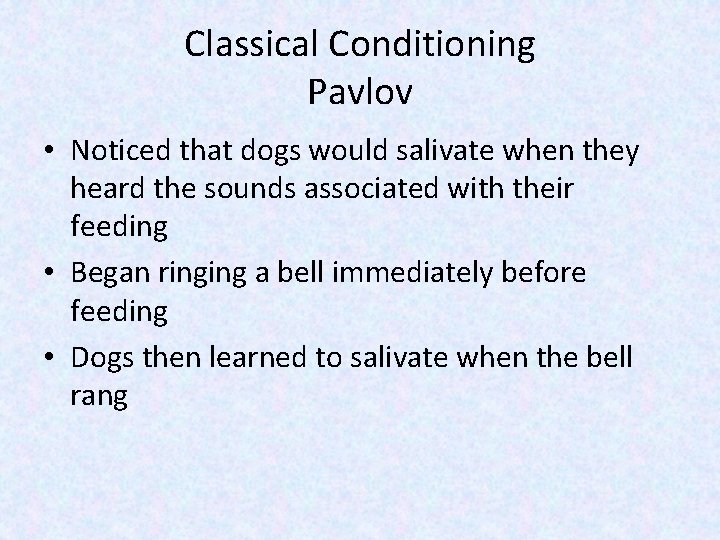 Classical Conditioning
Pavlov

• Noticed that dogs would salivate when they heard the sounds associated with their feeding
• Began ringing a bell immediately before feeding
• Dogs then learned to salivate when the bell rang